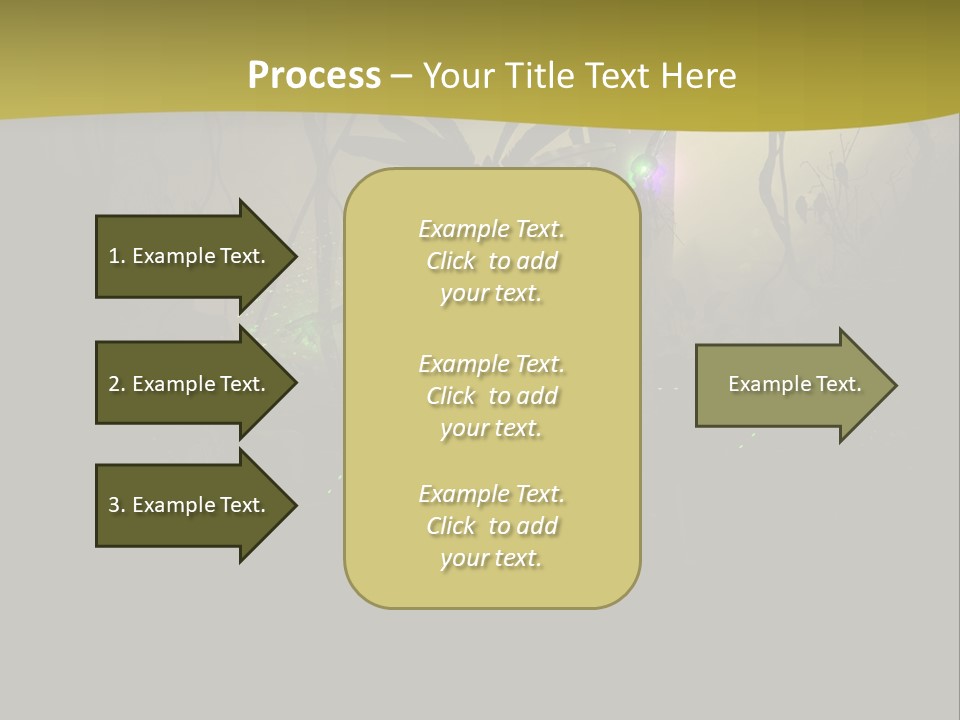 Process – Your Title Text Here

1. Example Text.

2. Example Text.

3. Example Text.

Example Text. Click to add your text.

Example Text. Click to add your text.

Example Text. Click to add your text.

Example Text.